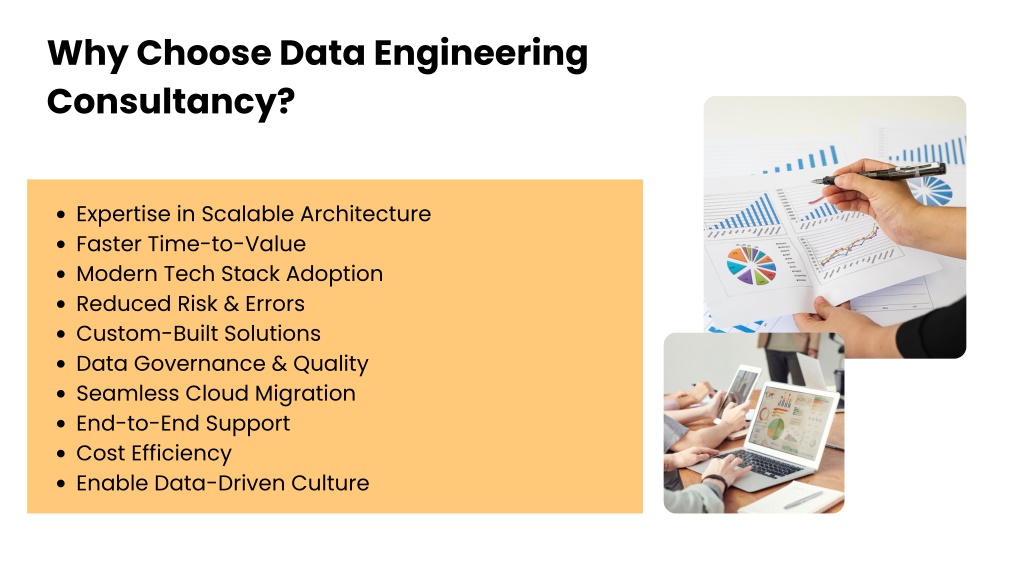 Why Choose Data Engineering Consultancy?

- Expertise in Scalable Architecture
- Faster Time-to-Value
- Modern Tech Stack Adoption
- Reduced Risk & Errors
- Custom-Built Solutions
- Data Governance & Quality
- Seamless Cloud Migration
- End-to-End Support
- Cost Efficiency
- Enable Data-Driven Culture